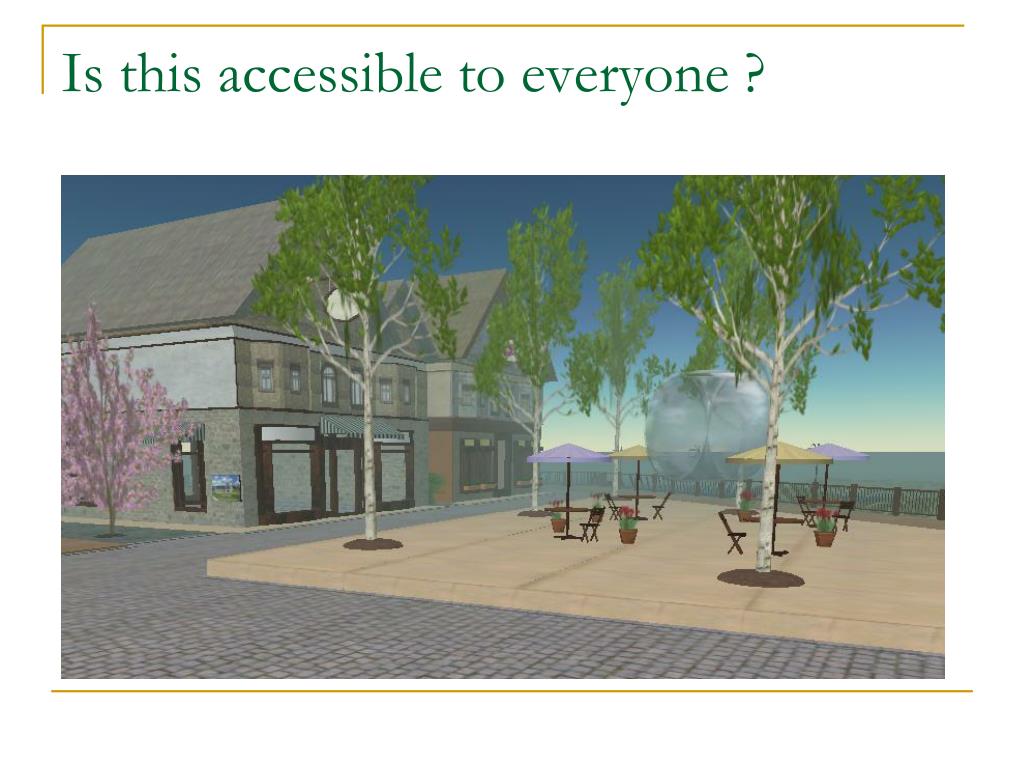 Is this accessible to everyone ?